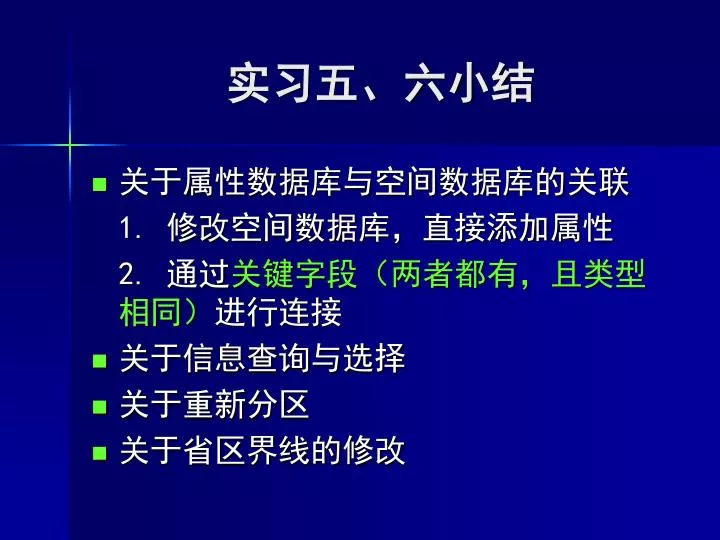 实习五、六小结

关于属性数据库与空间数据库的关联

1. 修改空间数据库，直接添加属性

2. 通过关键字段（两者都有，且类型相同）进行连接

关于信息查询与选择

关于重新分区

关于省区界线的修改